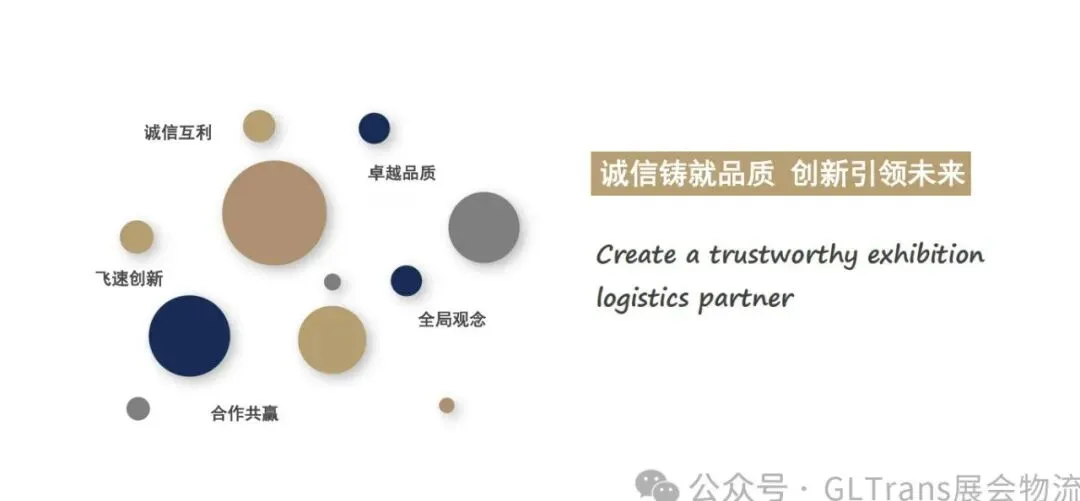 诚信互利

卓越品质

飞速创新

全局观念

合作共赢

诚信铸就品质 创新引领未来

Create a trustworthy exhibition logistics partner

公众号 · GLTrans展会物流